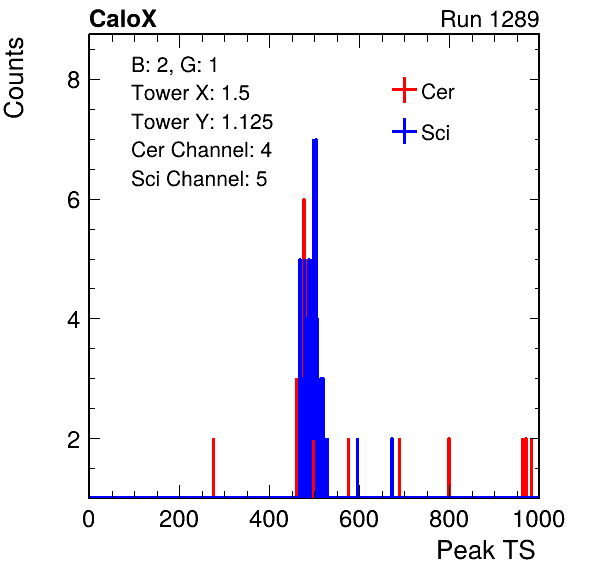 CaloX

Run 1289

Counts

B: 2, G: 1
Tower X: 1.5
Tower Y: 1.125
Cer Channel: 4
Sci Channel: 5

Cer
Sci

8
6
4
2

0
200
400
600
800
1000

Peak TS